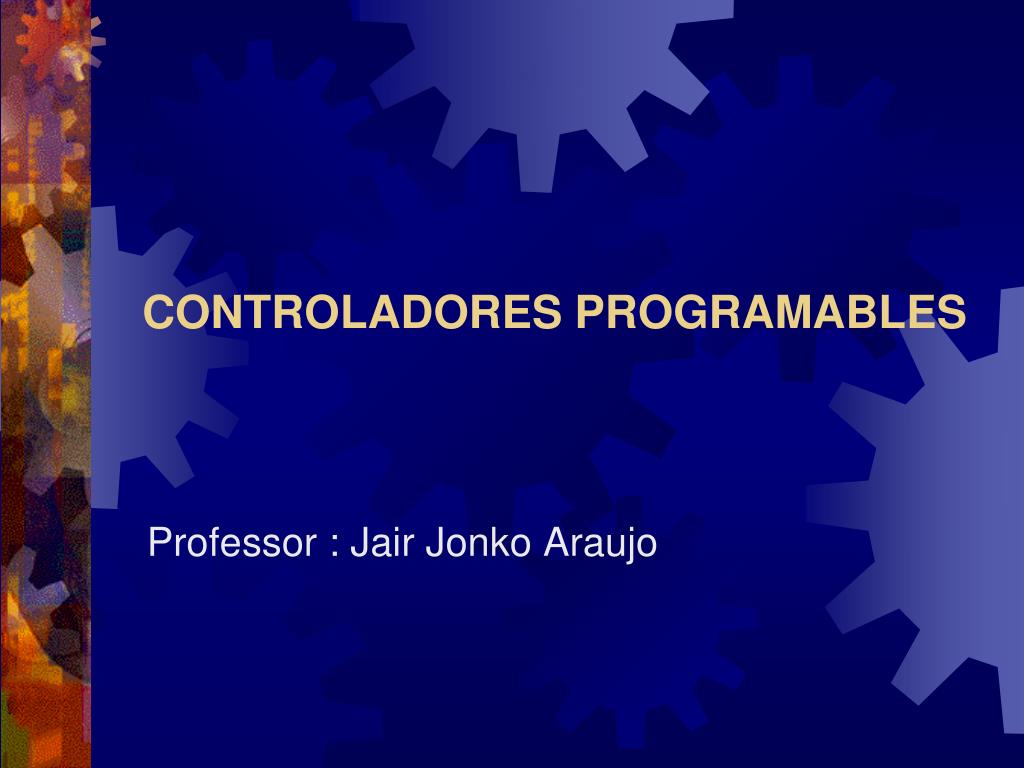 CONTROLADORES PROGRAMABLES

Professor : Jair Jonko Araujo